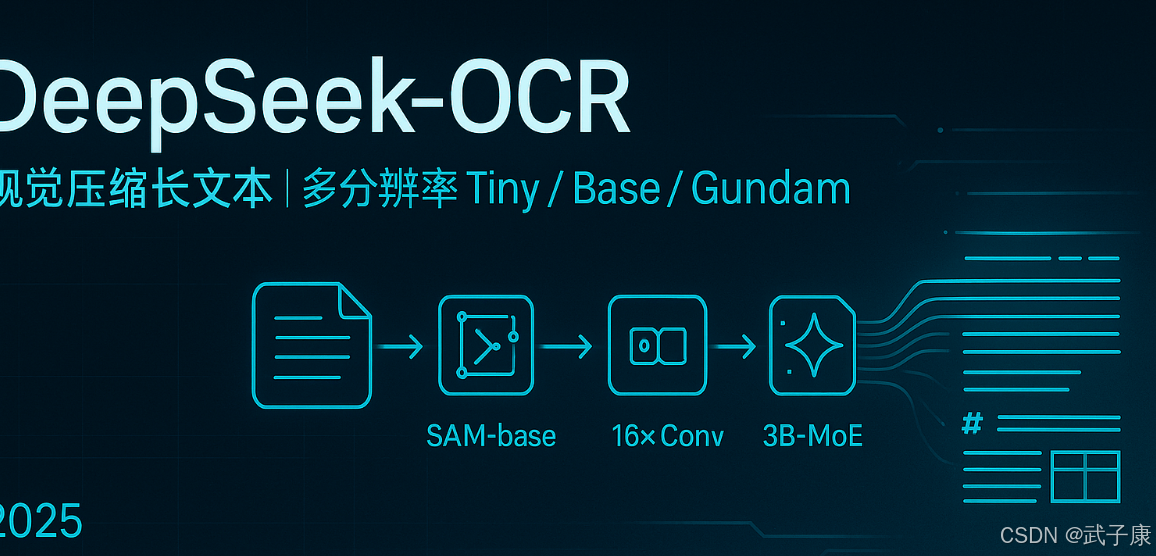 DeepSeek-OCR

视觉压缩长文本 | 多分辨率 Tiny / Base / Gundam

SAM-base

16× Conv

3B-MoE

#

2025

CSDN @武子康